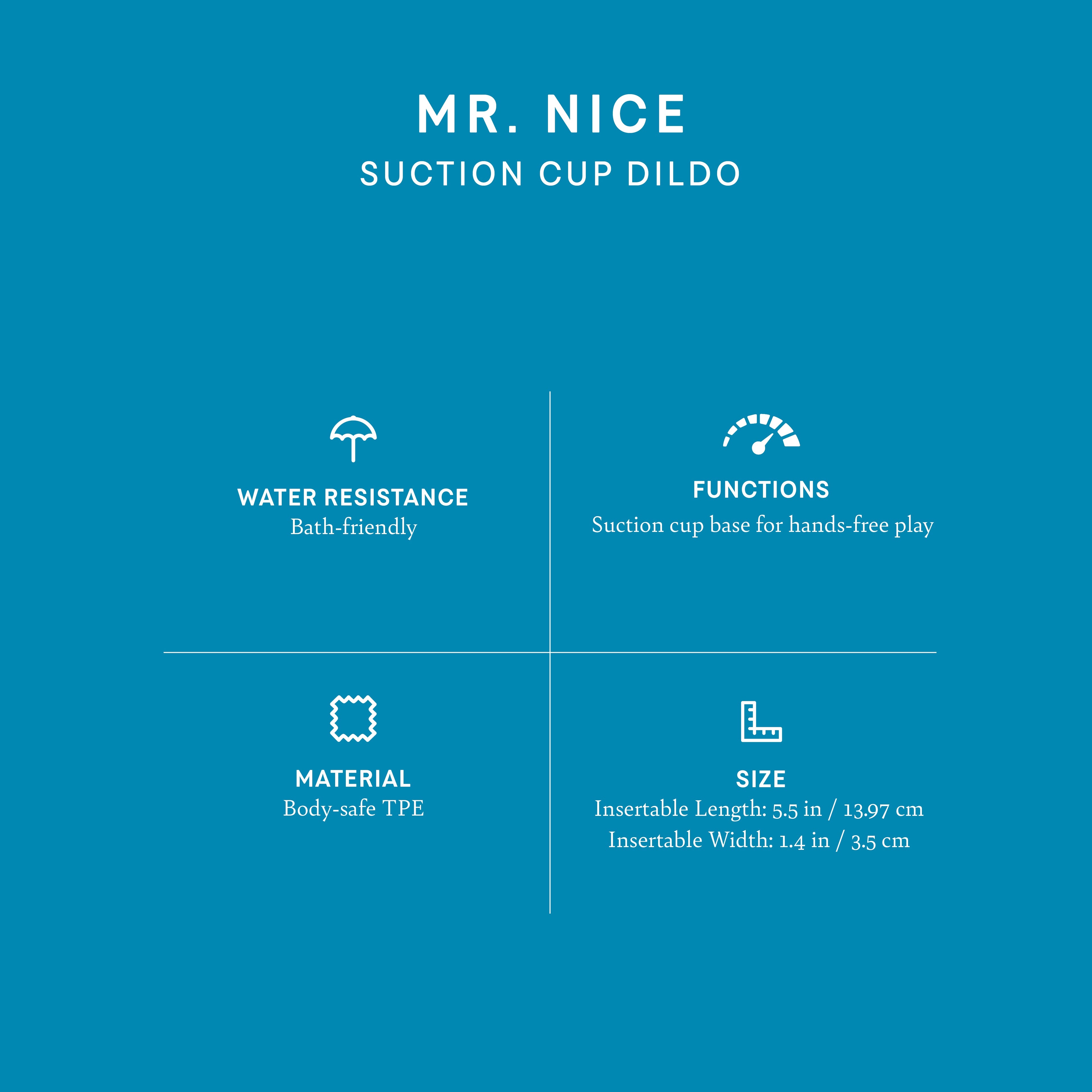 MR. NICE
SUCTION CUP DILDO

WATER RESISTANCE
Bath-friendly

FUNCTIONS
Suction cup base for hands-free play

MATERIAL
Body-safe TPE

SIZE
Insertable Length: 5.5 in / 13.97 cm
Insertable Width: 1.4 in / 3.5 cm